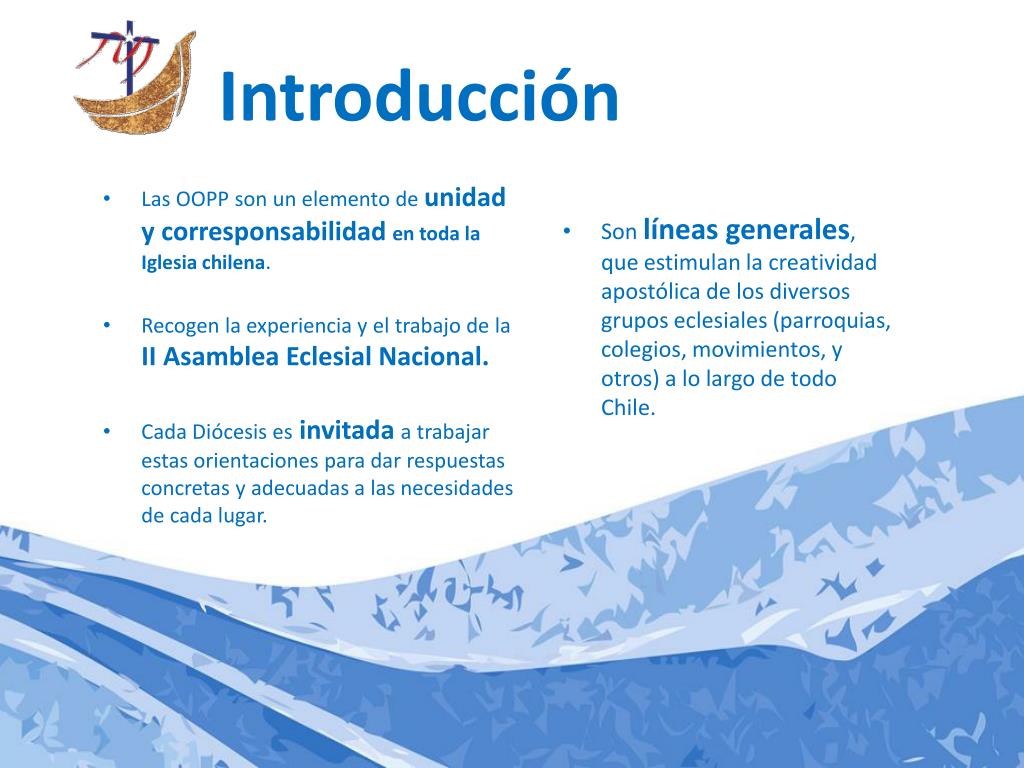 Introducción

• Las OOPP son un elemento de unidad y corresponsabilidad en toda la Iglesia chilena.

• Recogen la experiencia y el trabajo de la II Asamblea Eclesial Nacional.

• Cada Diócesis es invitada a trabajar estas orientaciones para dar respuestas concretas y adecuadas a las necesidades de cada lugar.

• Son líneas generales, que estimulan la creatividad apostólica de los diversos grupos eclesiales (parroquias, colegios, movimientos, y otros) a lo largo de todo Chile.